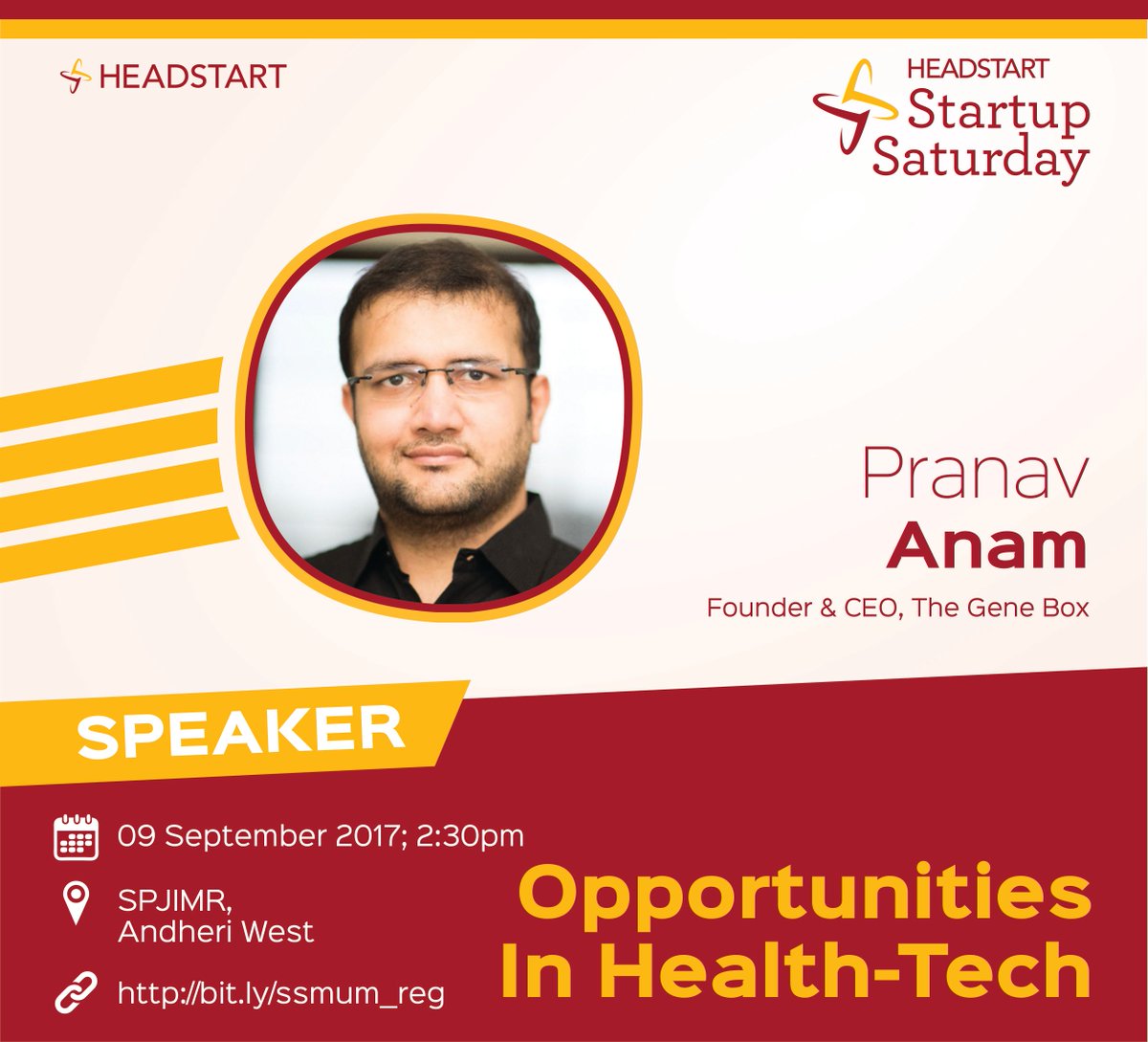 HEADSTART

HEADSTART
Startup
Saturday

Pranav
Anam
Founder & CEO, The Gene Box

SPEAKER

09 September 2017; 2:30pm

SPJIMR,
Andheri West

http://bit.ly/ssmum_reg

Opportunities
In Health-Tech